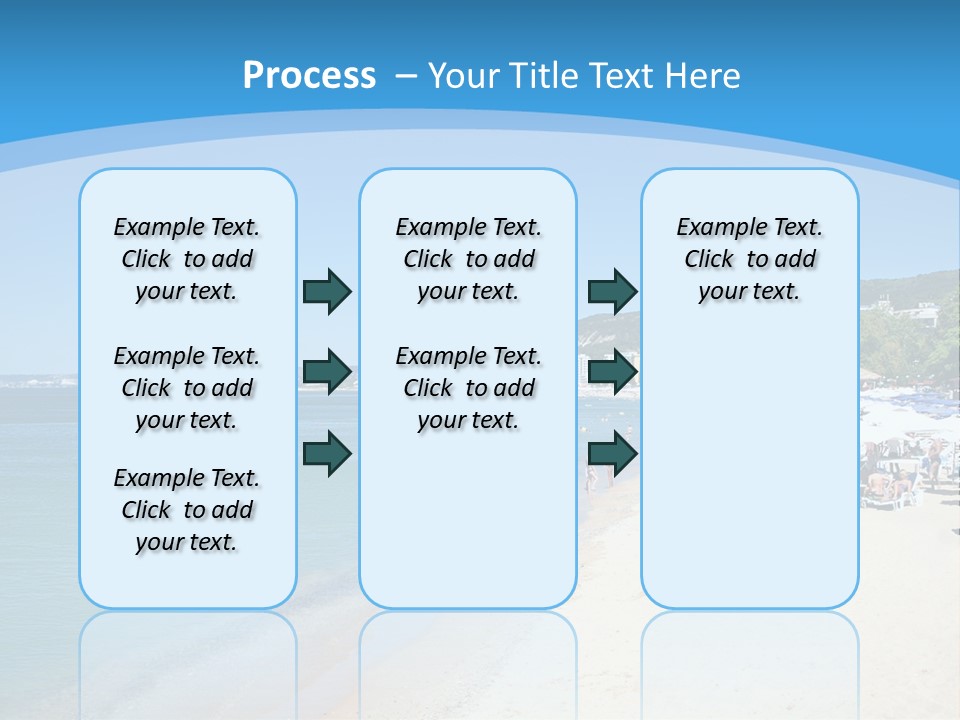 Process – Your Title Text Here

Example Text. Click to add your text.

Example Text. Click to add your text.

Example Text. Click to add your text.

Example Text. Click to add your text.

Example Text. Click to add your text.

Example Text. Click to add your text.